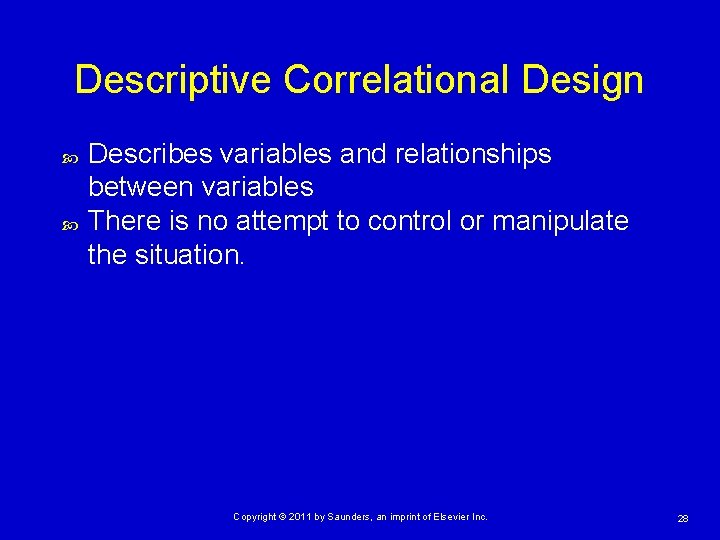 Descriptive Correlational Design

Describes variables and relationships between variables

There is no attempt to control or manipulate the situation.

Copyright © 2011 by Saunders, an imprint of Elsevier Inc.

28